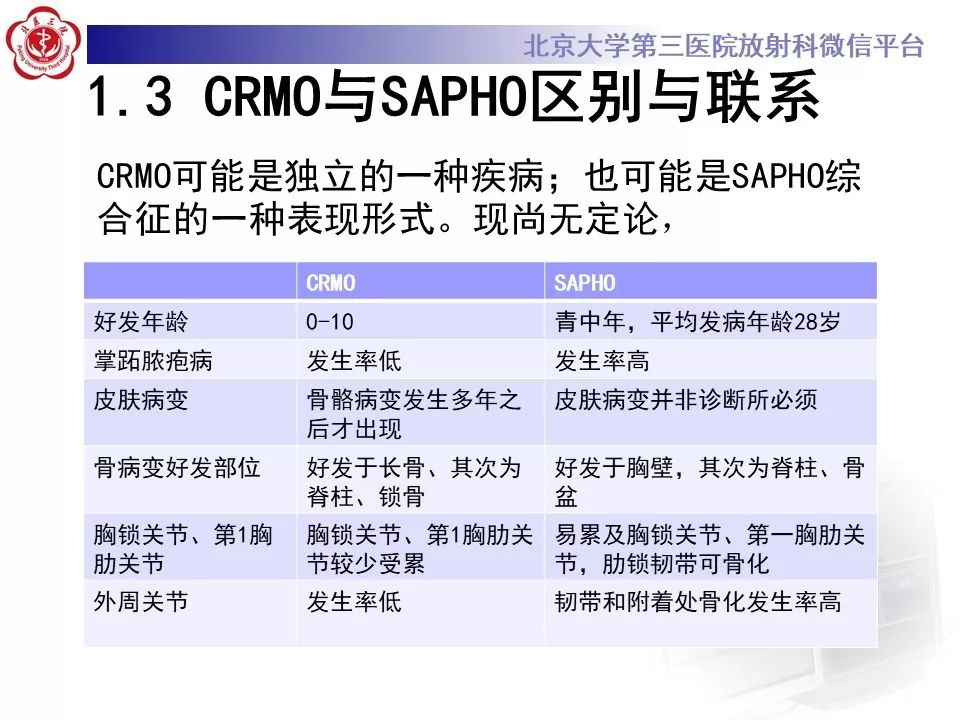 北京大学第三医院放射科微信平台

1.3 CRMO与SAPHO区别与联系

CRMO可能是独立的一种疾病；也可能是SAPHO综合征的一种表现形式。现尚无定论，

| | CRMO | SAPHO |
|---|---|---|
| 好发年龄 | 0-10 | 青中年，平均发病年龄28岁 |
| 掌跖脓疱病 | 发生率低 | 发生率高 |
| 皮肤病变 | 骨骼病变发生多年之后才出现 | 皮肤病变并非诊断所必须 |
| 骨病变好发部位 | 好发于长骨、其次为脊柱、锁骨 | 好发于胸壁，其次为脊柱、骨盆 |
| 胸锁关节、第1胸肋关节 | 胸锁关节、第1胸肋关节较少受累 | 易累及胸锁关节、第一胸肋关节，肋锁韧带可骨化 |
| 外周关节 | 发生率低 | 韧带和附着处骨化发生率高 |